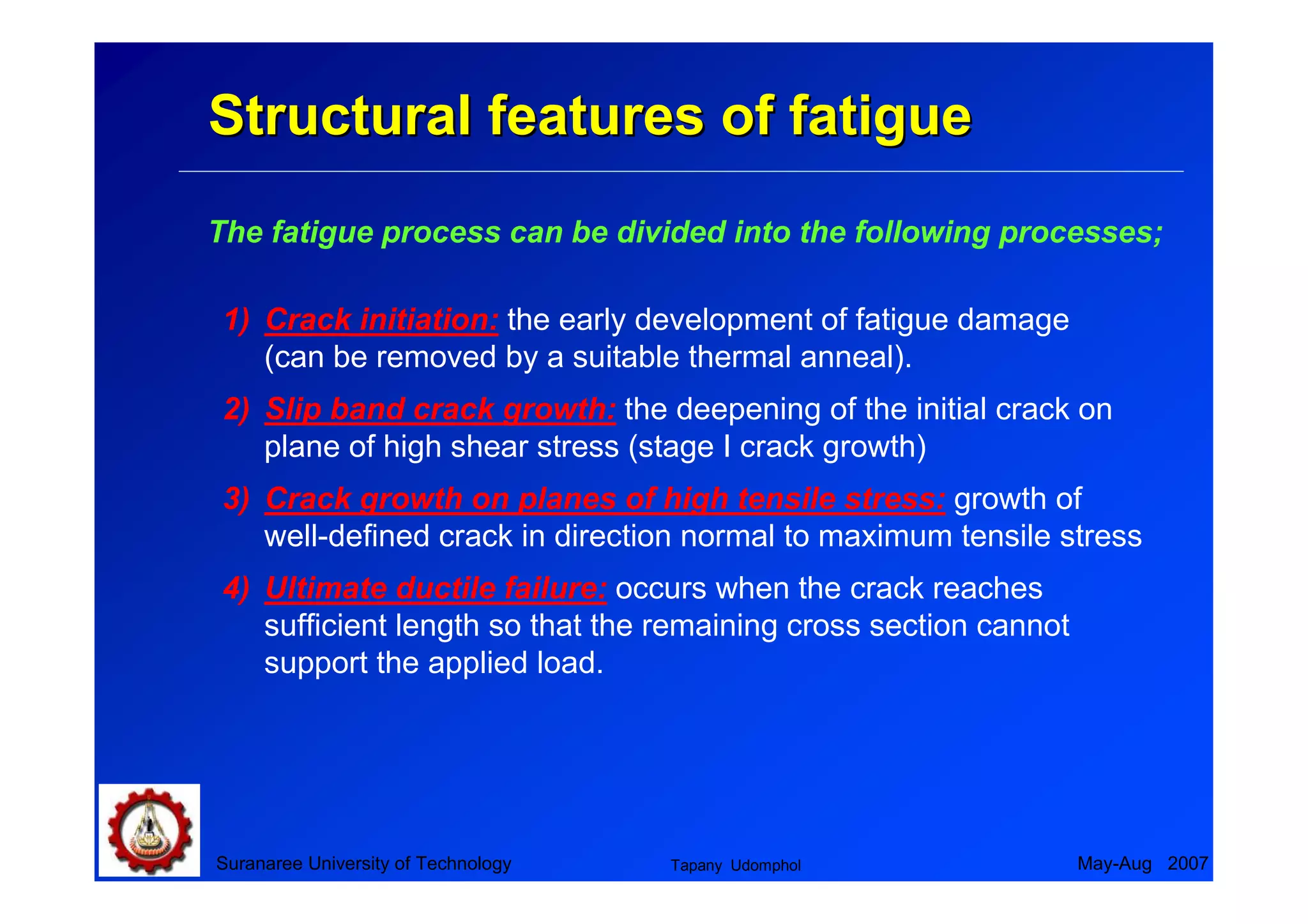 Structural features of fatigue

The fatigue process can be divided into the following processes;

1) Crack initiation: the early development of fatigue damage (can be removed by a suitable thermal anneal).

2) Slip band crack growth: the deepening of the initial crack on plane of high shear stress (stage I crack growth)

3) Crack growth on planes of high tensile stress: growth of well-defined crack in direction normal to maximum tensile stress

4) Ultimate ductile failure: occurs when the crack reaches sufficient length so that the remaining cross section cannot support the applied load.

Suranaree University of Technology

Tapany Udomphol

May-Aug 2007